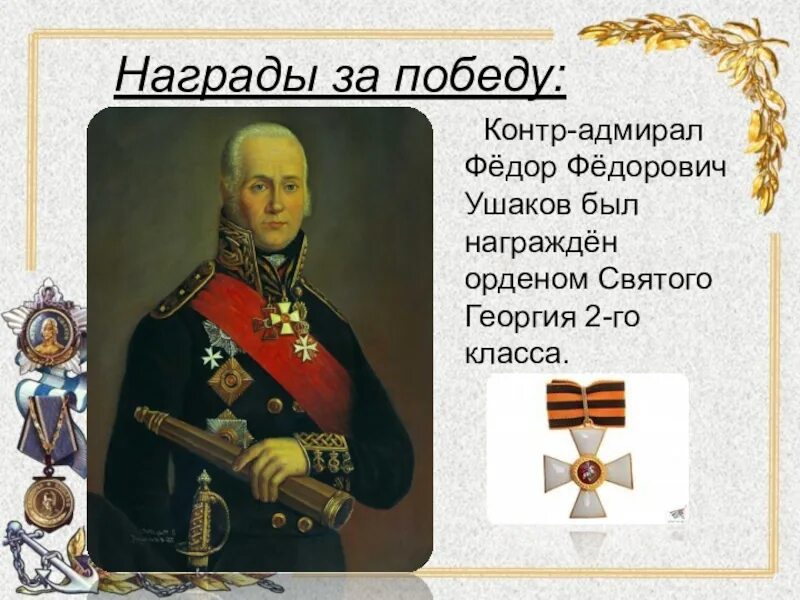 Награды за победу:

Контр-адмирал Фёдор Фёдорович Ушаков был награждён орденом Святого Георгия 2-го класса.